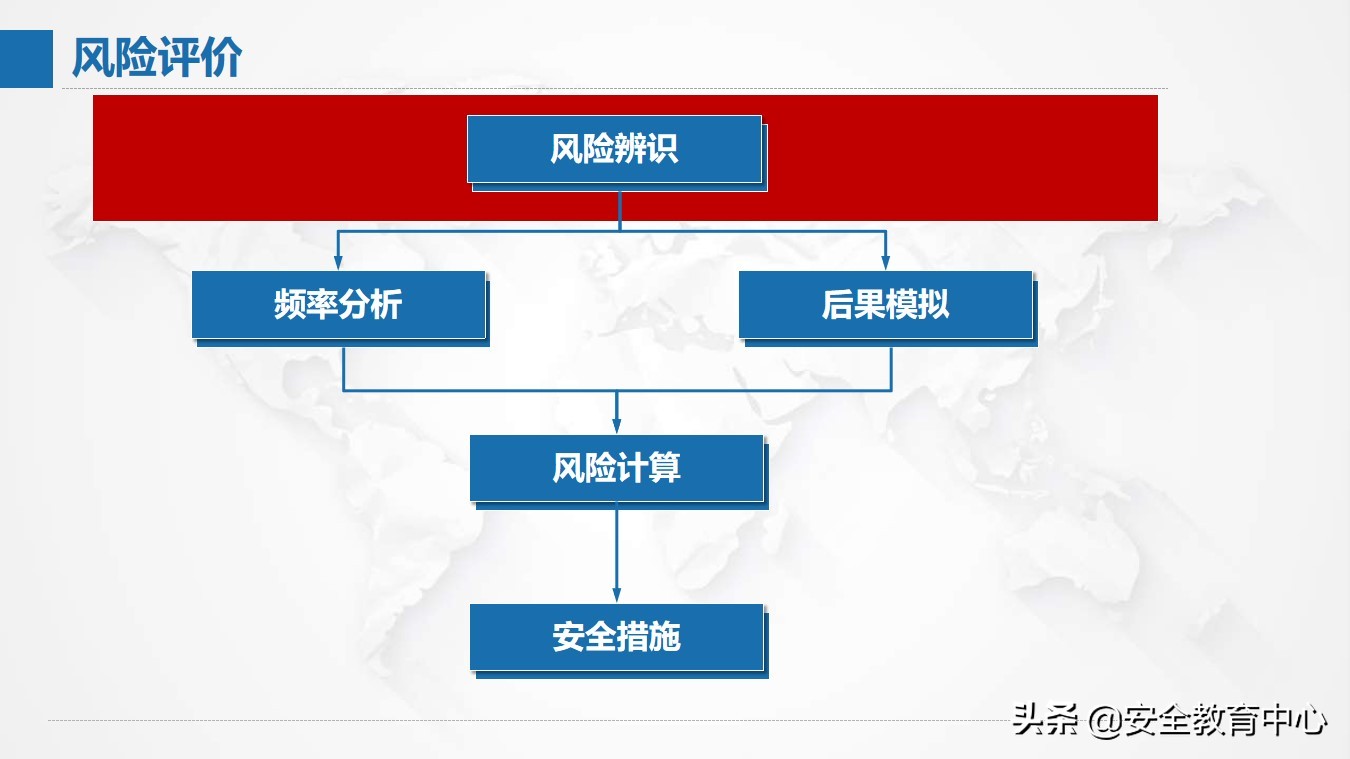 风险评价

风险辨识

频率分析

后果模拟

风险计算

安全措施

头条 @安全教育中心